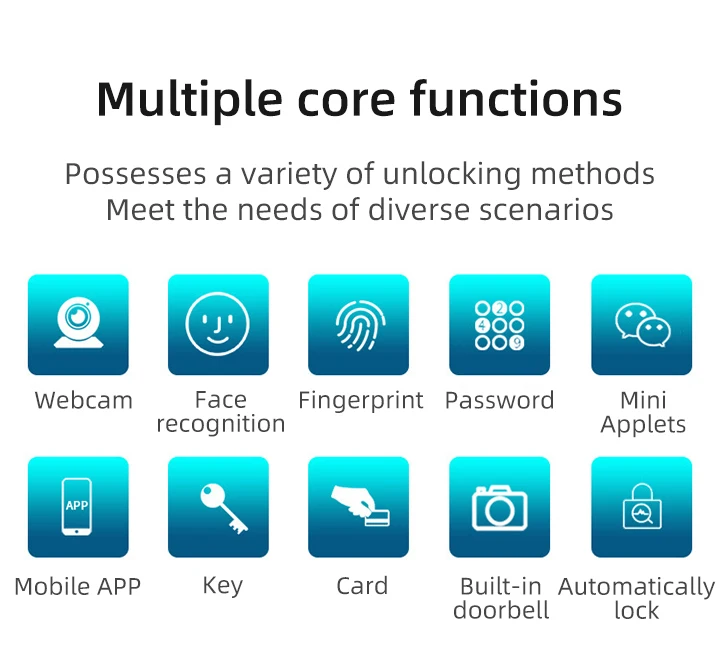 Multiple core functions

Possesses a variety of unlocking methods
Meet the needs of diverse scenarios

Webcam

Face recognition

Fingerprint

2
4
9
Password

Mini Applets

APP
Mobile APP

Key

Card

Built-in doorbell

Automatically lock